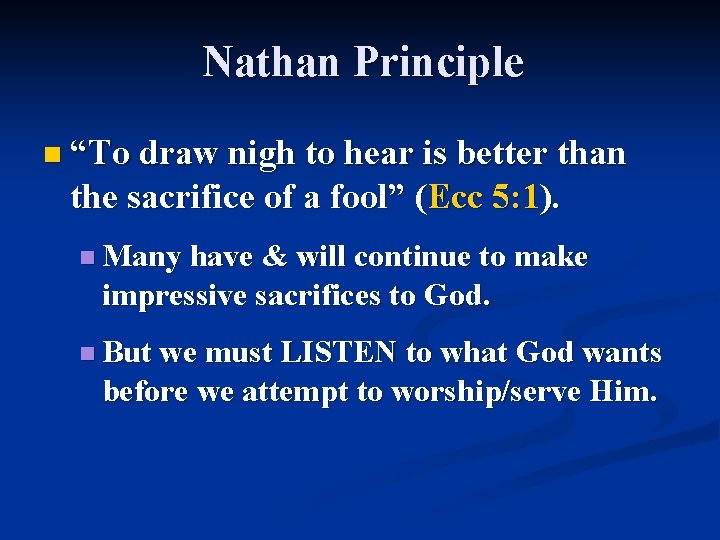 Nathan Principle

“To draw nigh to hear is better than the sacrifice of a fool” (Ecc 5:1).

Many have & will continue to make impressive sacrifices to God.

But we must LISTEN to what God wants before we attempt to worship/serve Him.